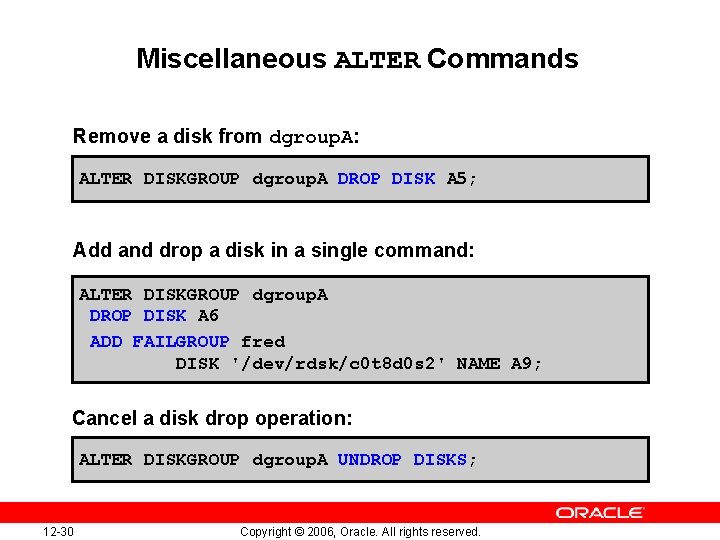 Miscellaneous ALTER Commands

Remove a disk from dgroupA:

ALTER DISKGROUP dgroupA DROP DISK A5;

Add and drop a disk in a single command:

ALTER DISKGROUP dgroupA
 DROP DISK A6
 ADD FAILGROUP fred
         DISK '/dev/rdsk/c0t8d0s2' NAME A9;

Cancel a disk drop operation:

ALTER DISKGROUP dgroupA UNDROP DISKS;

ORACLE

12-30

Copyright © 2006, Oracle. All rights reserved.